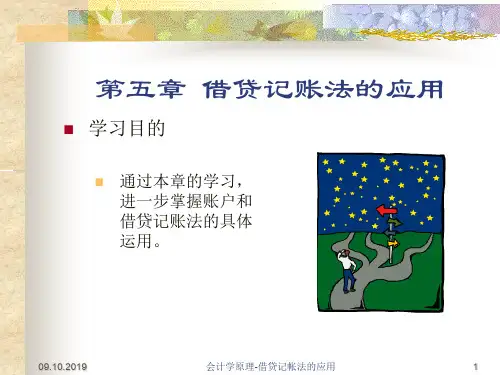 第五章 借贷记账法的应用

学习目的

通过本章的学习，进一步掌握账户和借贷记账法的具体运用。

09.10.2019

会计学原理-借贷记帐法的应用

1